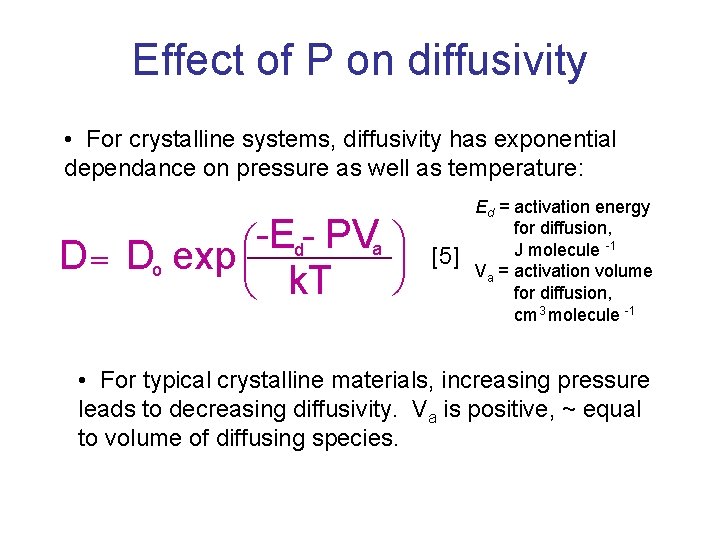 Effect of P on diffusivity

• For crystalline systems, diffusivity has exponential dependance on pressure as well as temperature:

$D = D_o \exp\left(\frac{-E_d - PV_a}{kT}\right)$ [5]

$E_d$ = activation energy for diffusion, J molecule $^{-1}$
$V_a$ = activation volume for diffusion, cm$^3$ molecule $^{-1}$

• For typical crystalline materials, increasing pressure leads to decreasing diffusivity. $V_a$ is positive, ~ equal to volume of diffusing species.